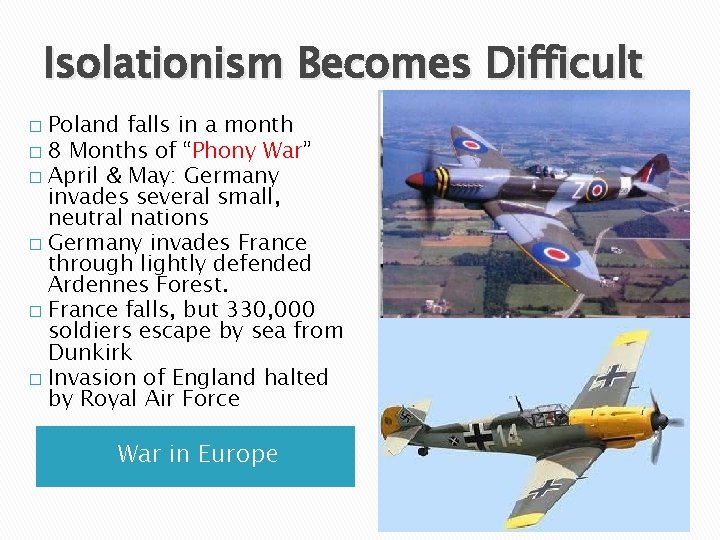 Isolationism Becomes Difficult

□ Poland falls in a month
□ 8 Months of "Phony War"
□ April & May: Germany invades several small, neutral nations
□ Germany invades France through lightly defended Ardennes Forest.
□ France falls, but 330,000 soldiers escape by sea from Dunkirk
□ Invasion of England halted by Royal Air Force

War in Europe

Z

14